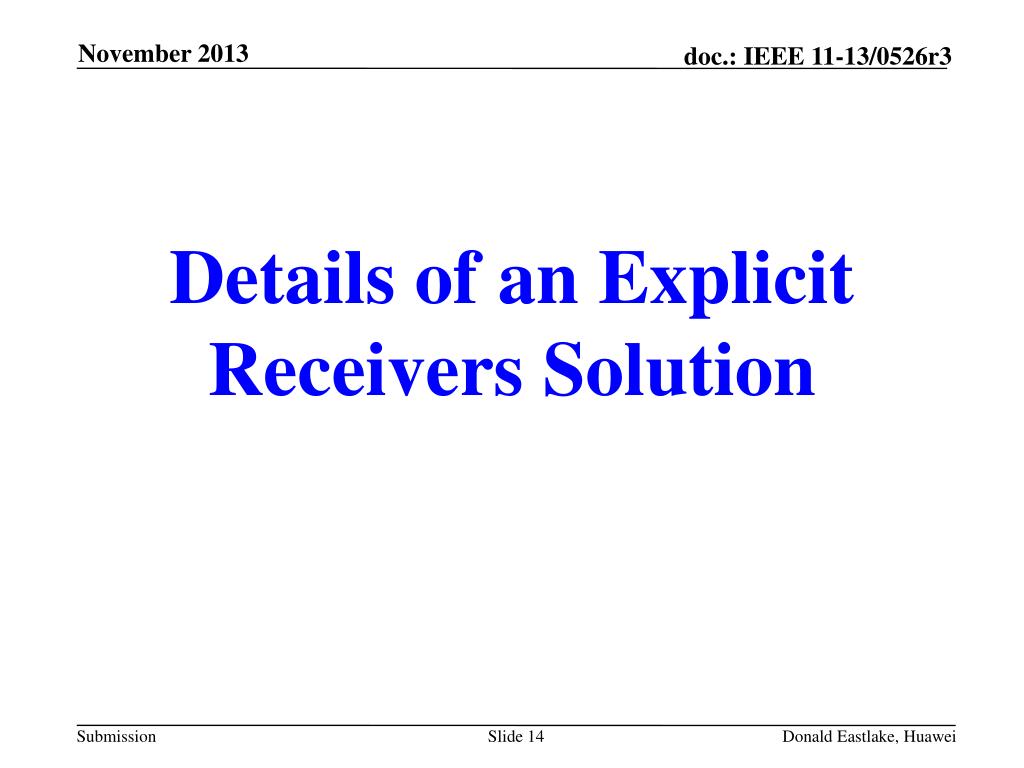 November 2013

doc.: IEEE 11-13/0526r3

Details of an Explicit Receivers Solution

Submission

Slide 14

Donald Eastlake, Huawei